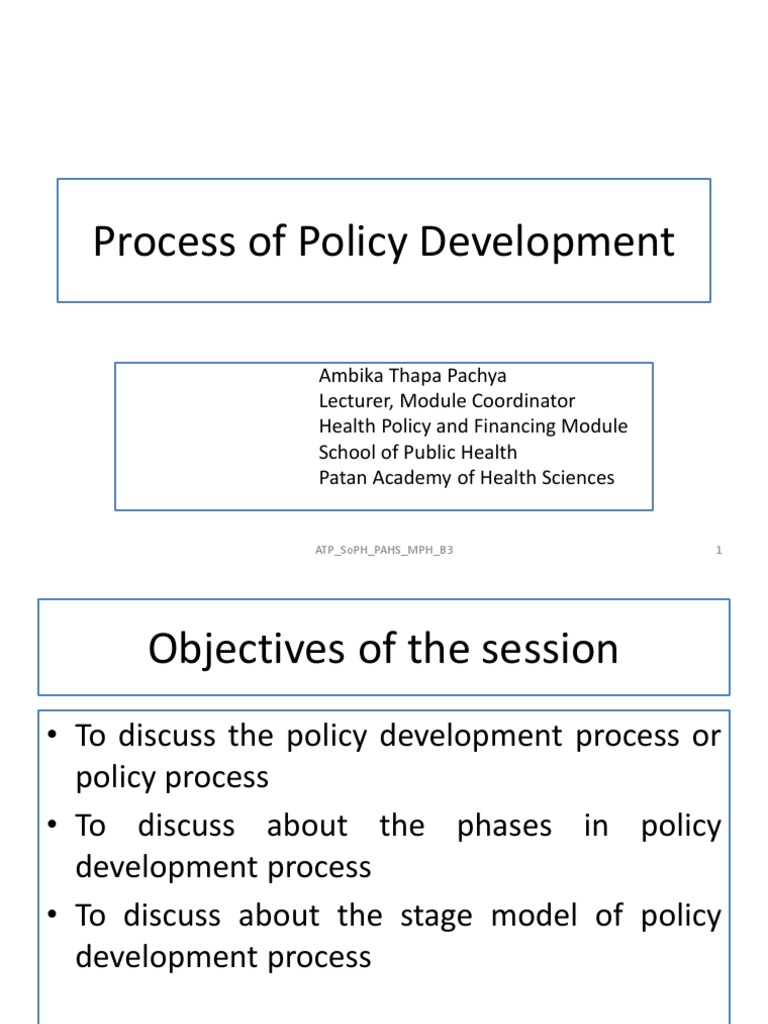 Process of Policy Development

Ambika Thapa Pachya
Lecturer, Module Coordinator
Health Policy and Financing Module
School of Public Health
Patan Academy of Health Sciences

ATP_SoPH_PAHS_MPH_B3

1

Objectives of the session

• To discuss the policy development process or policy process
• To discuss about the phases in policy development process
• To discuss about the stage model of policy development process